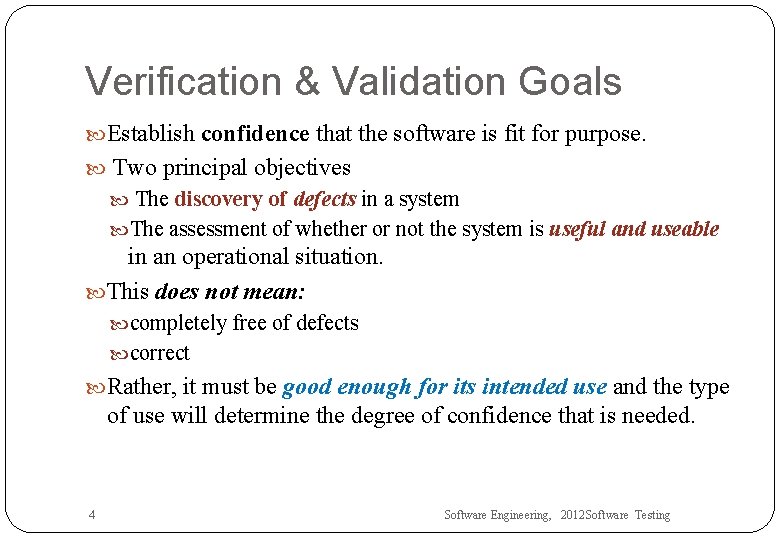 Verification & Validation Goals

Establish confidence that the software is fit for purpose.

Two principal objectives

The discovery of defects in a system

The assessment of whether or not the system is useful and useable in an operational situation.

This does not mean:

completely free of defects

correct

Rather, it must be good enough for its intended use and the type of use will determine the degree of confidence that is needed.

4

Software Engineering, 2012Software Testing